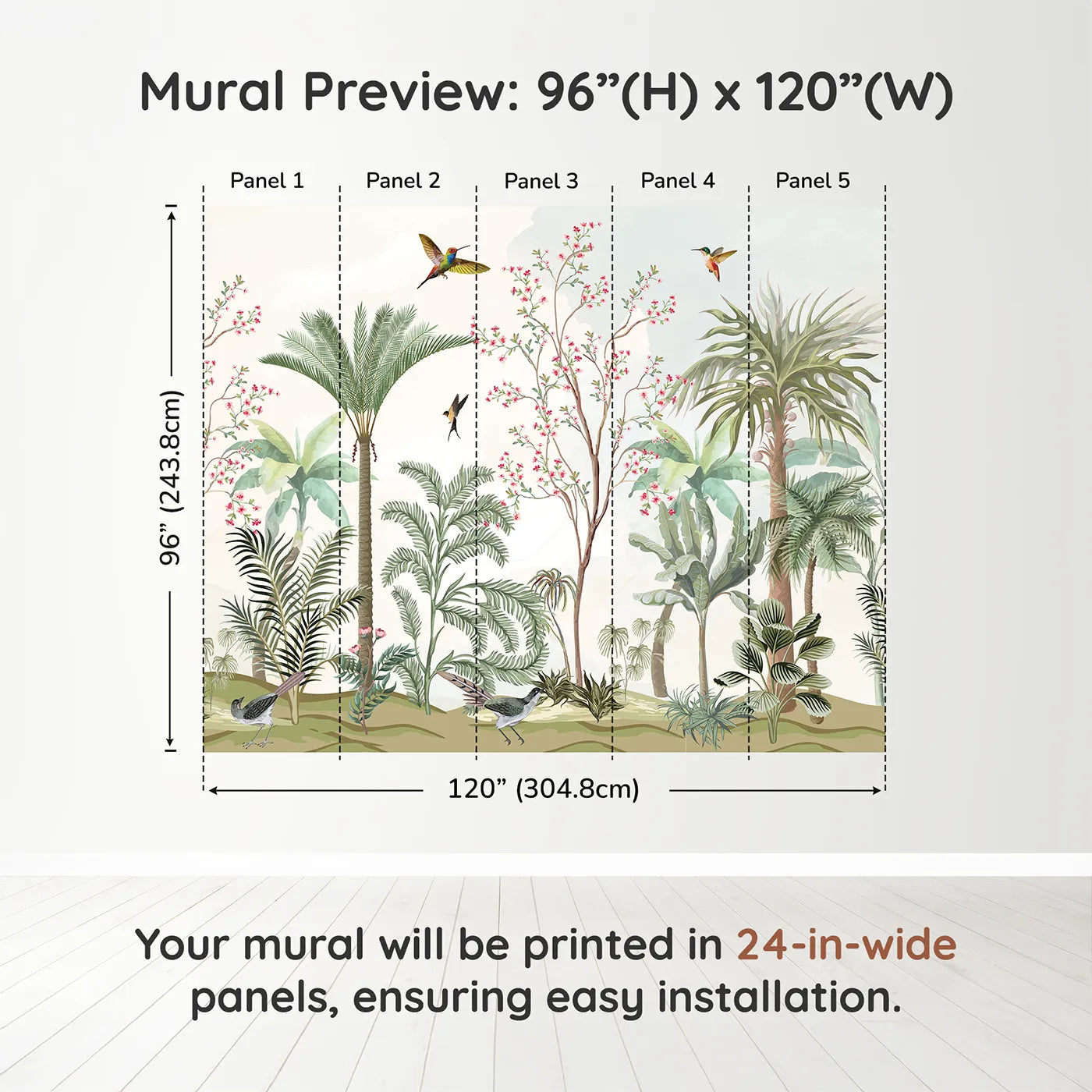 Mural Preview: 96”(H) x 120”(W)

Panel 1 Panel 2 Panel 3 Panel 4 Panel 5

96” (243.8cm)

120” (304.8cm)

Your mural will be printed in 24-in-wide panels, ensuring easy installation.